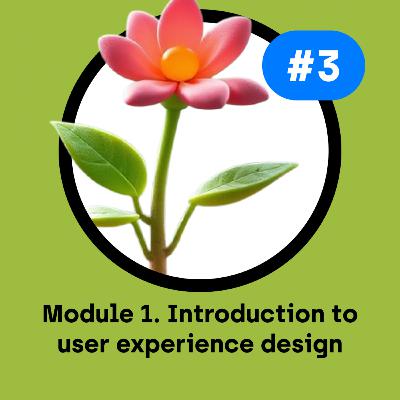 #3

Module 1. Introduction to user experience design